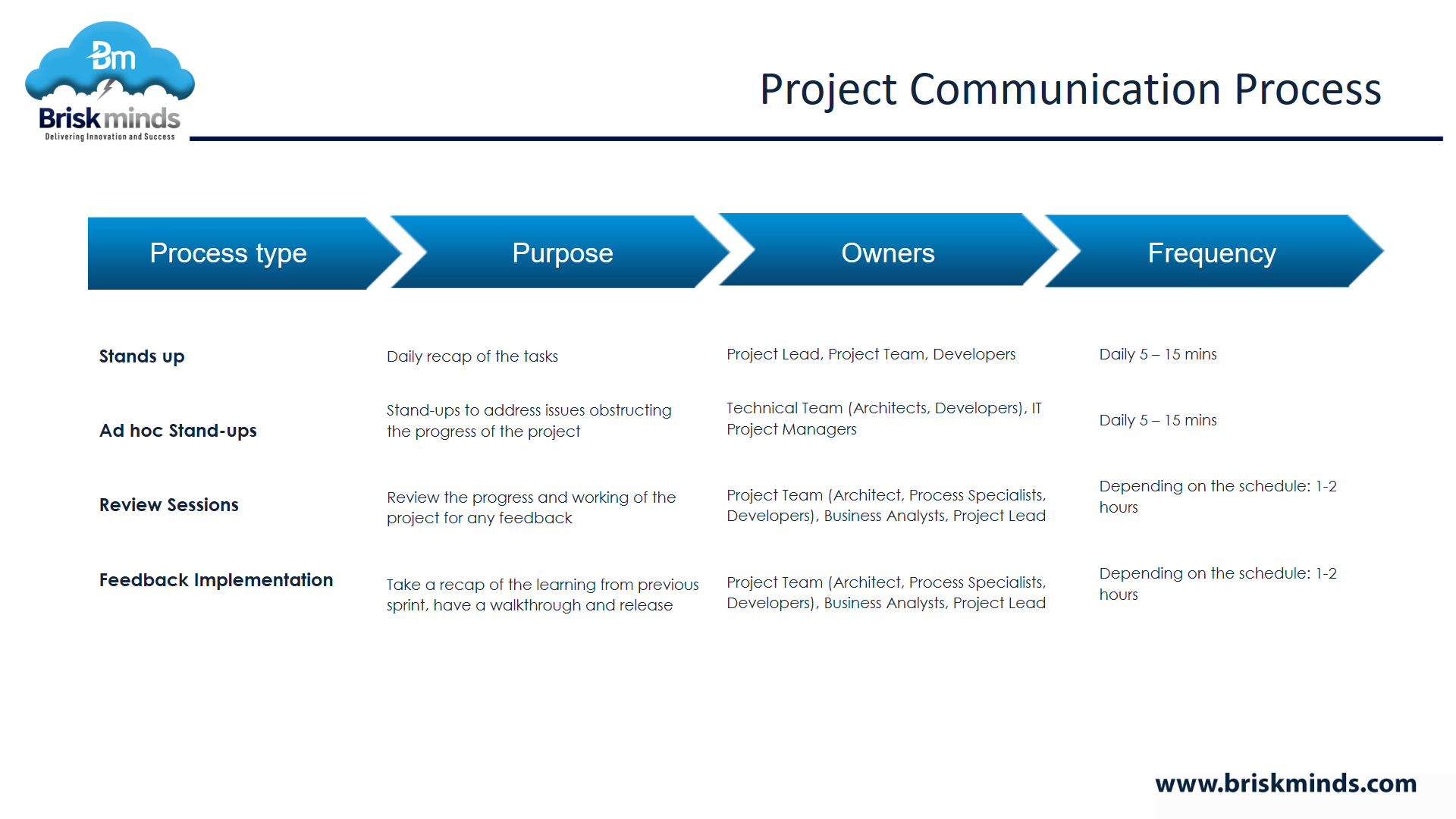 Bm
Briskminds
Delivering Innovation and Success

Project Communication Process

| Process type | Purpose | Owners | Frequency |
|---|---|---|---|
| Stands up | Daily recap of the tasks | Project Lead, Project Team, Developers | Daily 5 – 15 mins |
| Ad hoc Stand-ups | Stand-ups to address issues obstructing the progress of the project | Technical Team (Architects, Developers), IT Project Managers | Daily 5 – 15 mins |
| Review Sessions | Review the progress and working of the project for any feedback | Project Team (Architect, Process Specialists, Developers), Business Analysts, Project Lead | Depending on the schedule: 1-2 hours |
| Feedback Implementation | Take a recap of the learning from previous sprint, have a walkthrough and release | Project Team (Architect, Process Specialists, Developers), Business Analysts, Project Lead | Depending on the schedule: 1-2 hours |

www.briskminds.com